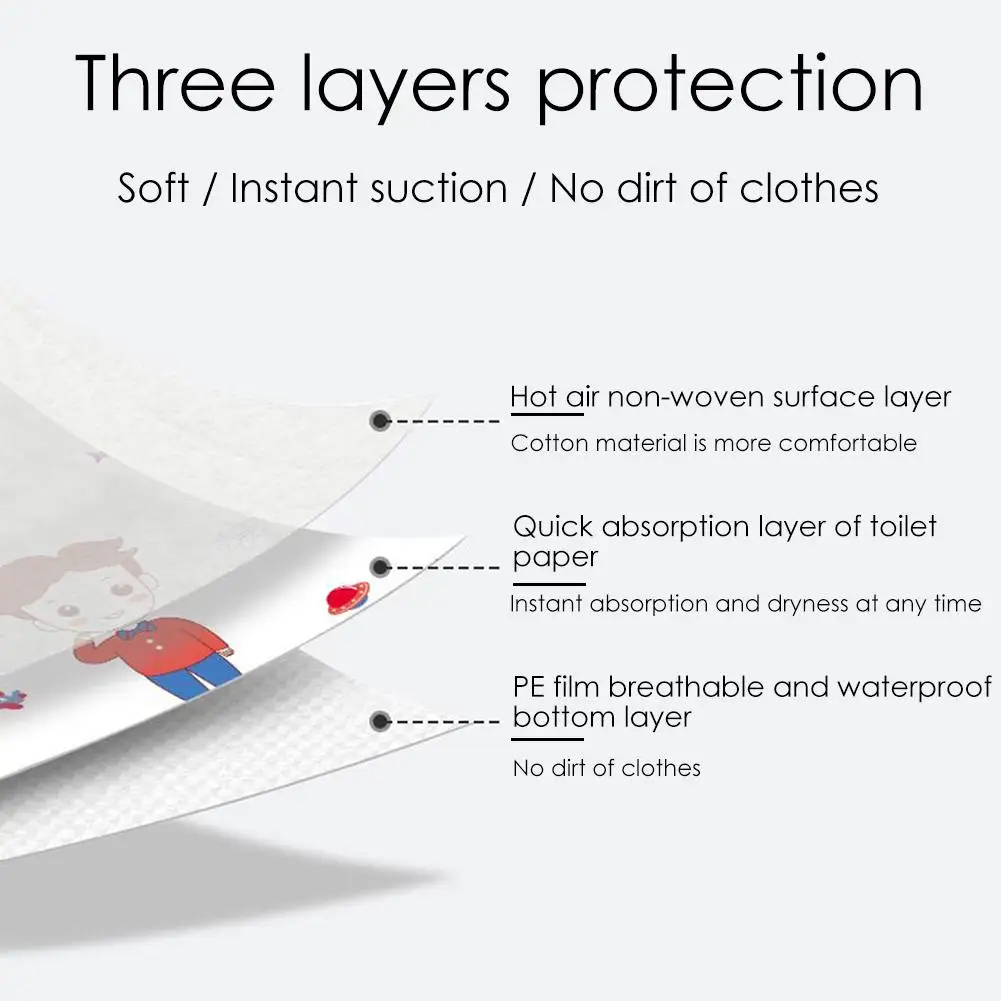 Three layers protection

Soft / Instant suction / No dirt of clothes

Hot air non-woven surface layer

Cotton material is more comfortable

Quick absorption layer of toilet paper

Instant absorption and dryness at any time

PE film breathable and waterproof bottom layer

No dirt of clothes